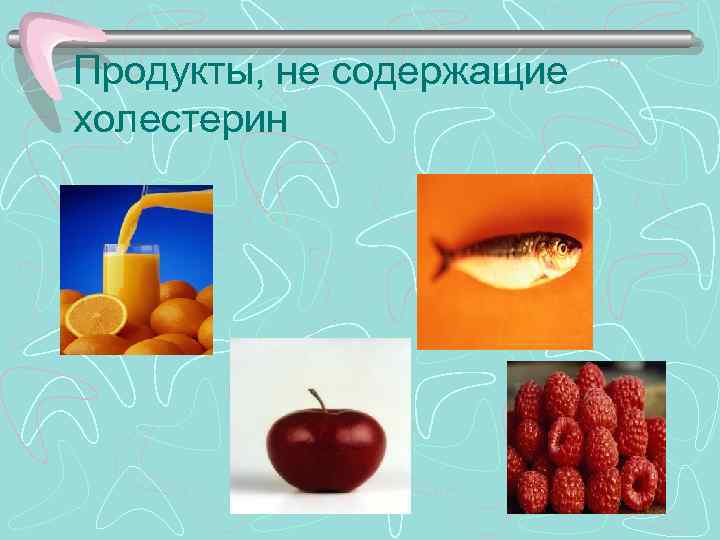 Продукты, не содержащие холестерин